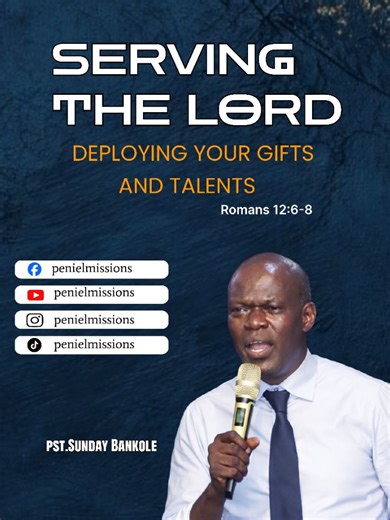 SERVING THE LORD

DEPLOYING YOUR GIFTS AND TALENTS

Romans 12:6-8

penielmissions

penielmissions

penielmissions

penielmissions

PST.SUNDAY BANKOLE